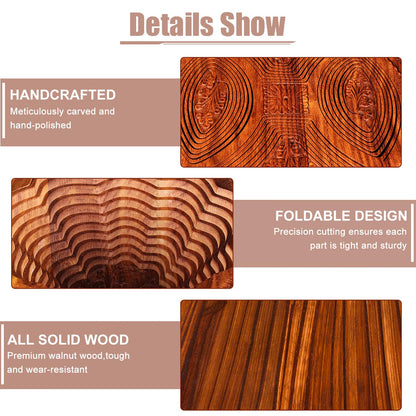 Details Show

HANDCRAFTED

Meticulously carved and hand-polished

FOLDABLE DESIGN

Precision cutting ensures each part is tight and sturdy

ALL SOLID WOOD

Premium walnut wood,tough and wear-resistant